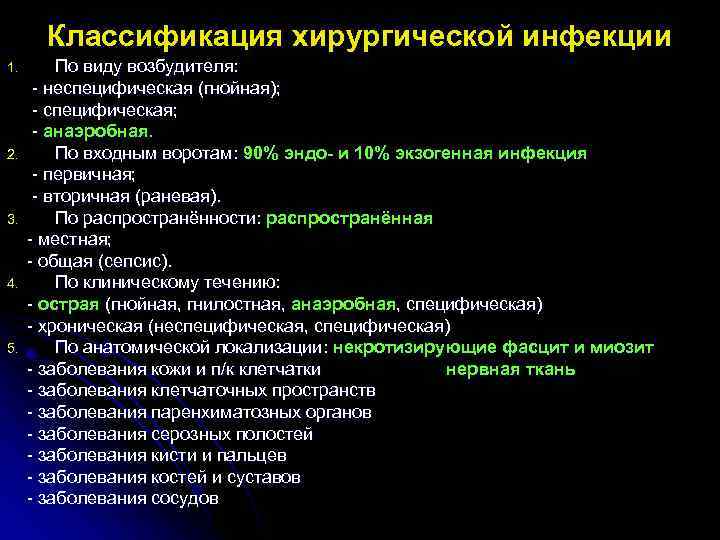 Классификация хирургической инфекции

1. По виду возбудителя:
- неспецифическая (гнойная);
- специфическая;
- анаэробная.

2. По входным воротам: 90% эндо- и 10% экзогенная инфекция
- первичная;
- вторичная (раневая).

3. По распространённости: распространённая
- местная;
- общая (сепсис).

4. По клиническому течению:
- острая (гнойная, гнилостная, анаэробная, специфическая)
- хроническая (неспецифическая, специфическая)

5. По анатомической локализации: некротизирующие фасцит и миозит
- заболевания кожи и п/к клетчатки нервная ткань
- заболевания клетчаточных пространств
- заболевания паренхиматозных органов
- заболевания серозных полостей
- заболевания кисти и пальцев
- заболевания костей и суставов
- заболевания сосудов